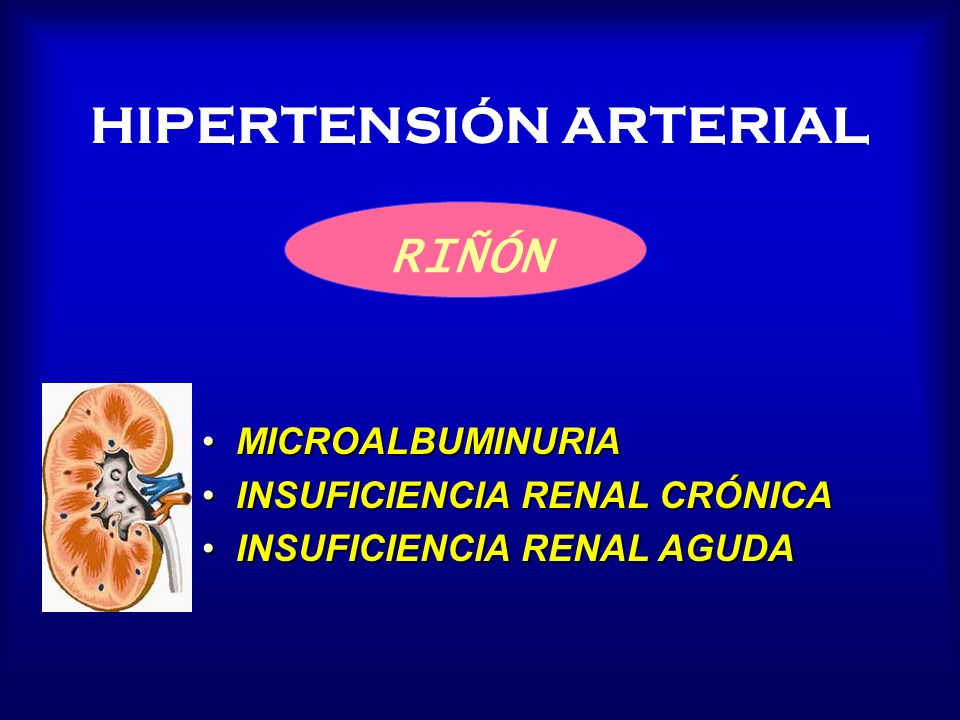 HIPERTENSIÓN ARTERIAL

RIÑÓN

• MICROALBUMINURIA
• INSUFICIENCIA RENAL CRÓNICA
• INSUFICIENCIA RENAL AGUDA